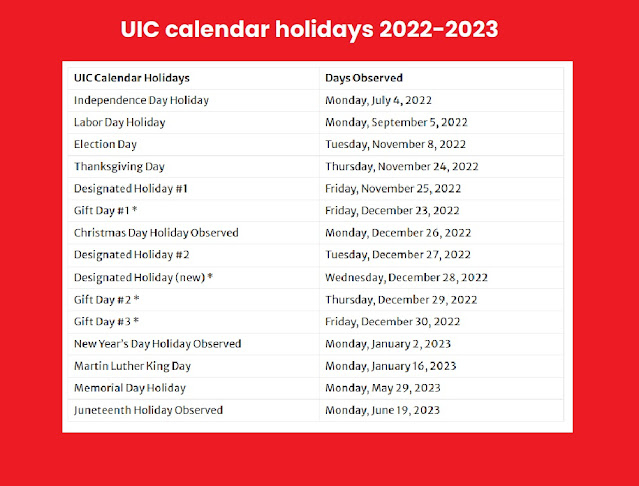 UIC calendar holidays 2022-2023

| UIC Calendar Holidays | Days Observed |
|---|---|
| Independence Day Holiday | Monday, July 4, 2022 |
| Labor Day Holiday | Monday, September 5, 2022 |
| Election Day | Tuesday, November 8, 2022 |
| Thanksgiving Day | Thursday, November 24, 2022 |
| Designated Holiday #1 | Friday, November 25, 2022 |
| Gift Day #1 * | Friday, December 23, 2022 |
| Christmas Day Holiday Observed | Monday, December 26, 2022 |
| Designated Holiday #2 | Tuesday, December 27, 2022 |
| Designated Holiday (new) * | Wednesday, December 28, 2022 |
| Gift Day #2 * | Thursday, December 29, 2022 |
| Gift Day #3 * | Friday, December 30, 2022 |
| New Year's Day Holiday Observed | Monday, January 2, 2023 |
| Martin Luther King Day | Monday, January 16, 2023 |
| Memorial Day Holiday | Monday, May 29, 2023 |
| Juneteenth Holiday Observed | Monday, June 19, 2023 |